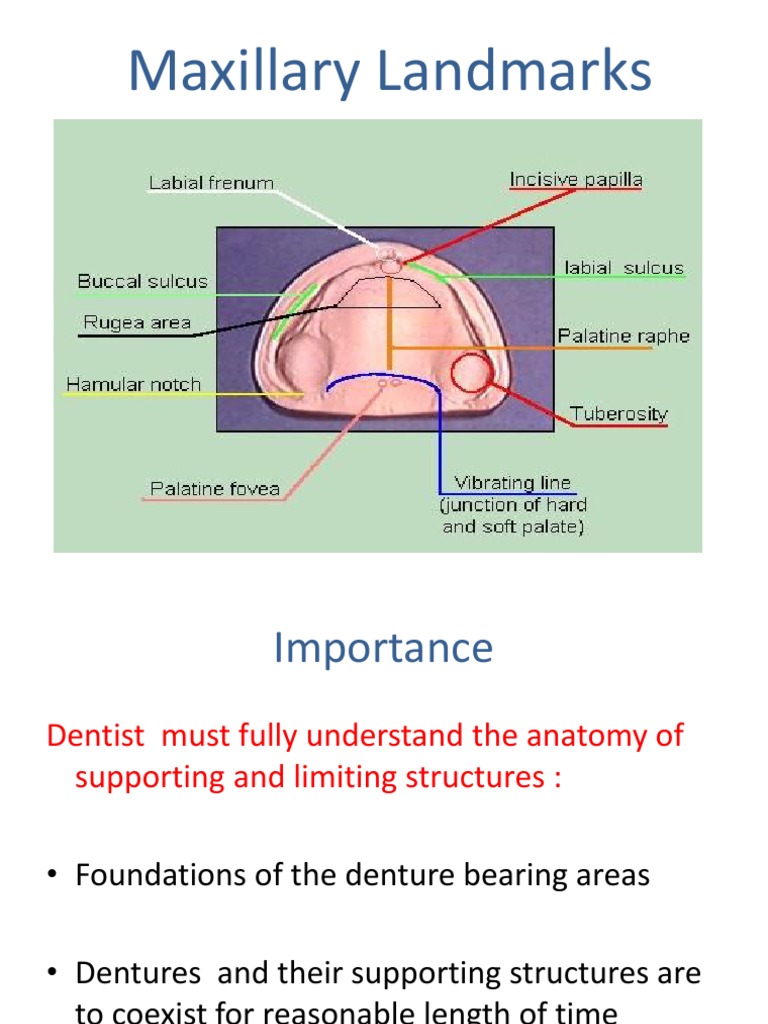 Maxillary Landmarks

Labial frenum
Incisive papilla
Buccal sulcus
labial sulcus
Rugea area
Palatine raphe
Hamular notch
Tuberosity
Palatine fovea
Vibrating line (junction of hard and soft palate)

Importance

Dentist must fully understand the anatomy of supporting and limiting structures :

• Foundations of the denture bearing areas

• Dentures and their supporting structures are to coexist for reasonable length of time